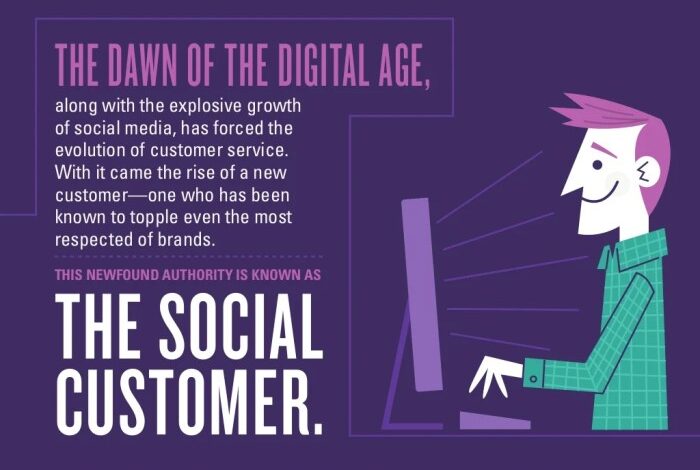 THE DAWN OF THE DIGITAL AGE,

along with the explosive growth of social media, has forced the evolution of customer service. With it came the rise of a new customer—one who has been known to topple even the most respected of brands.

THIS NEWFOUND AUTHORITY IS KNOWN AS

THE SOCIAL CUSTOMER.